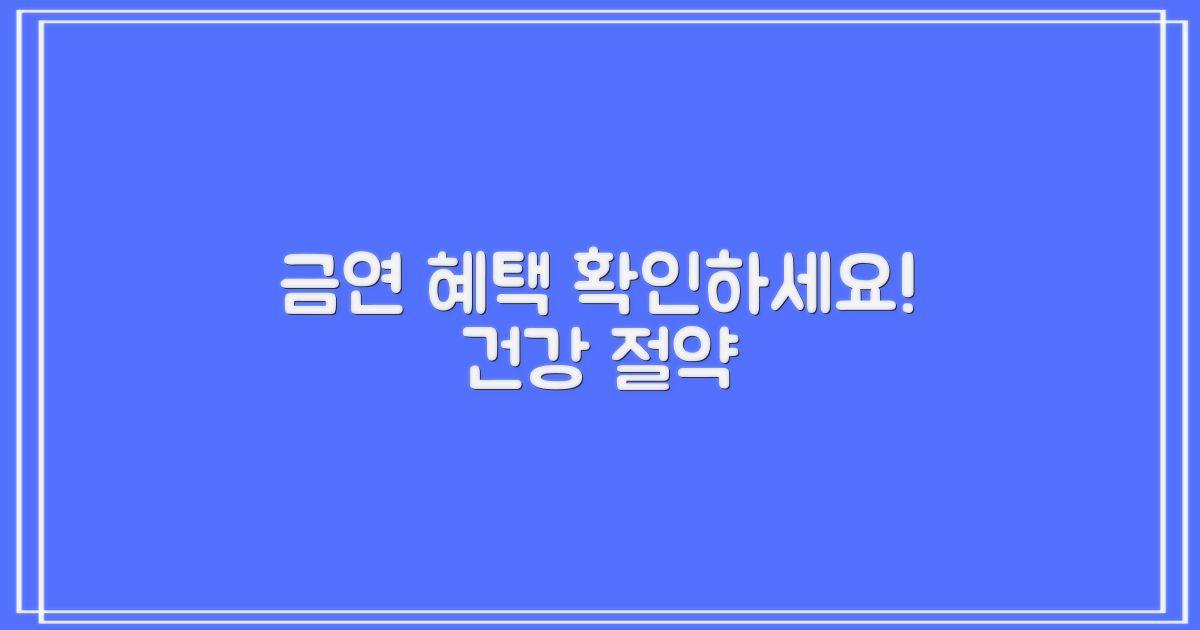 금연 혜택 확인하세요!
건강 절약